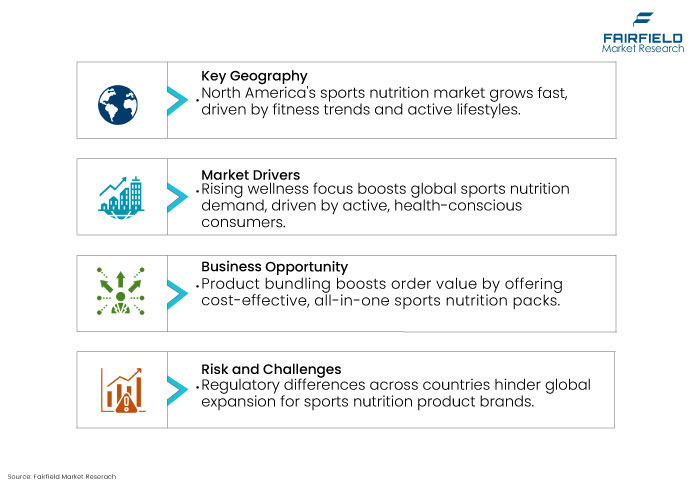 FAIRFIELD
Market Research

Key Geography
• North America's sports nutrition market grows fast, driven by fitness trends and active lifestyles.

Market Drivers
• Rising wellness focus boosts global sports nutrition demand, driven by active, health-conscious consumers.

Business Opportunity
• Product bundling boosts order value by offering cost-effective, all-in-one sports nutrition packs.

Risk and Challenges
• Regulatory differences across countries hinder global expansion for sports nutrition product brands.

Source: Fairfield Market Research